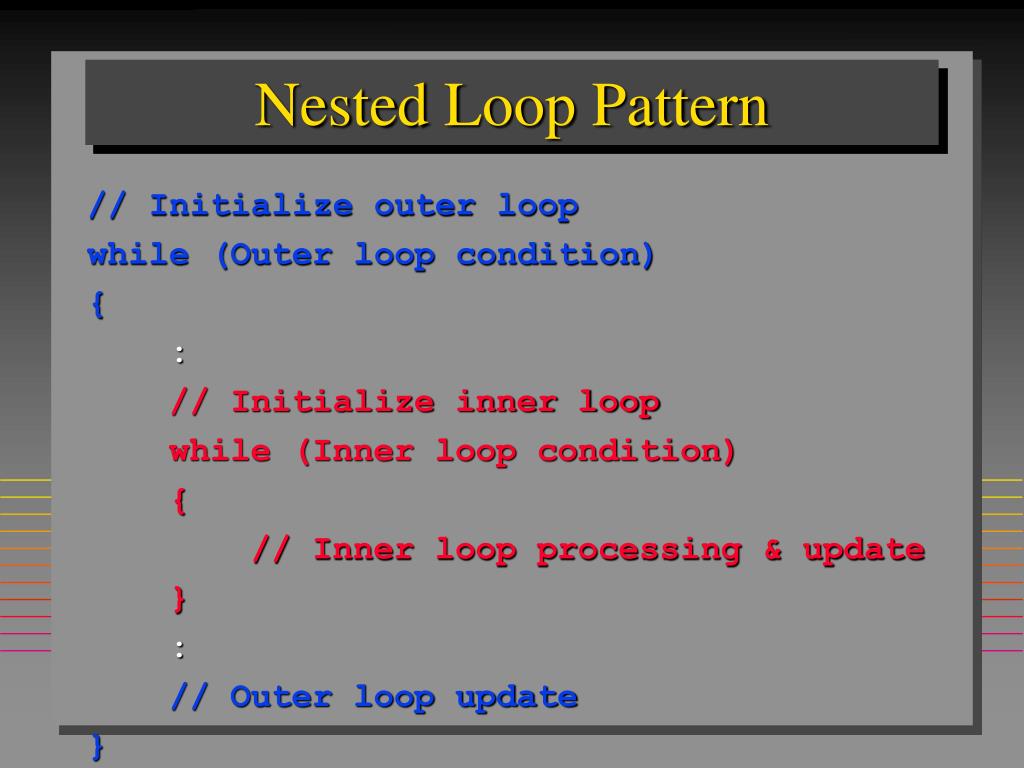 Nested Loop Pattern

// Initialize outer loop
while (Outer loop condition)
{
:
// Initialize inner loop
while (Inner loop condition)
{
// Inner loop processing & update
}
:
// Outer loop update
}